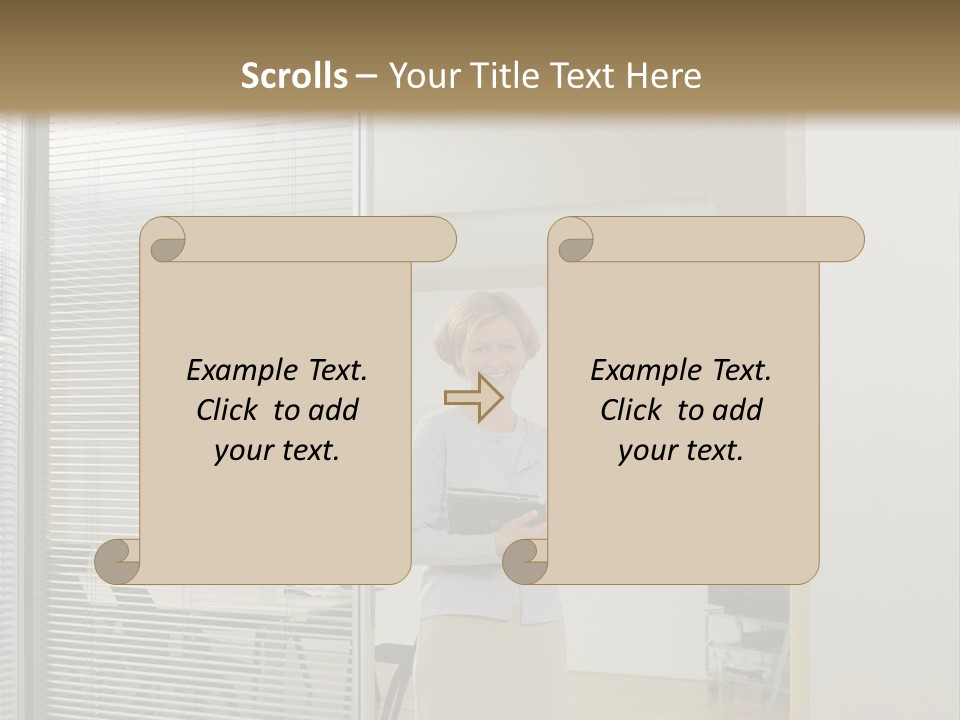 Scrolls – Your Title Text Here

Example Text. Click to add your text.

Example Text. Click to add your text.